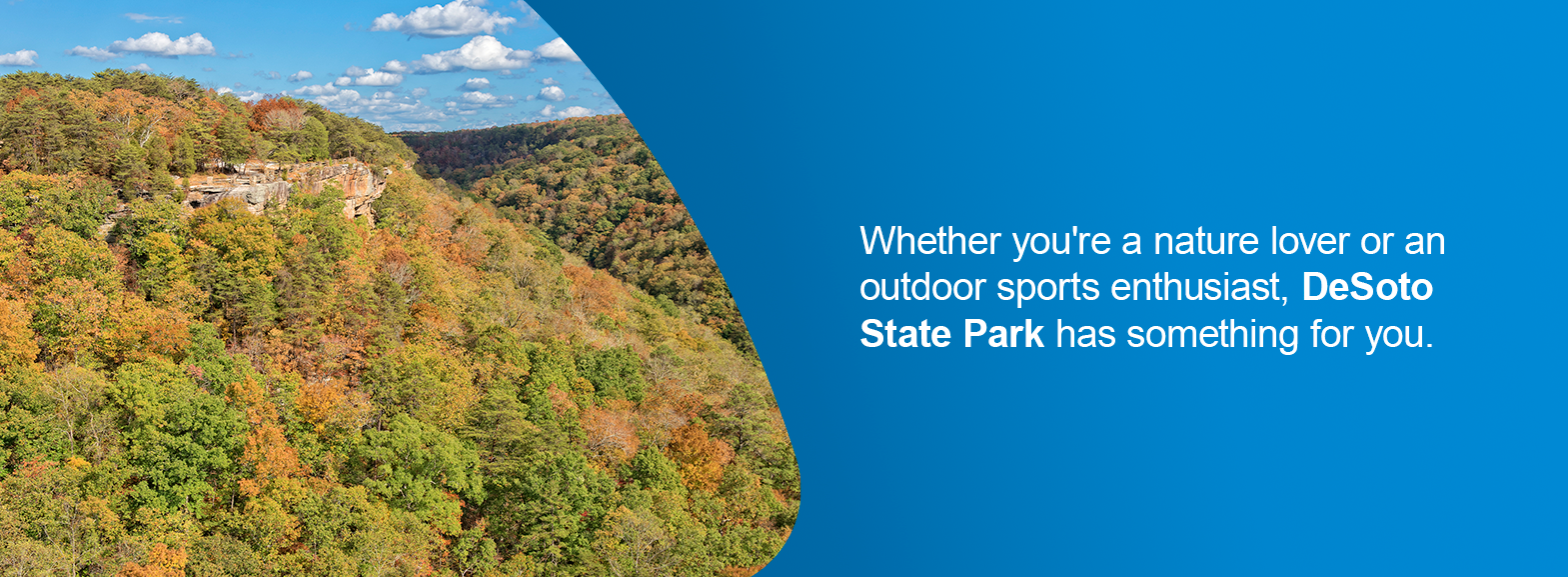 Whether you're a nature lover or an outdoor sports enthusiast, DeSoto State Park has something for you.